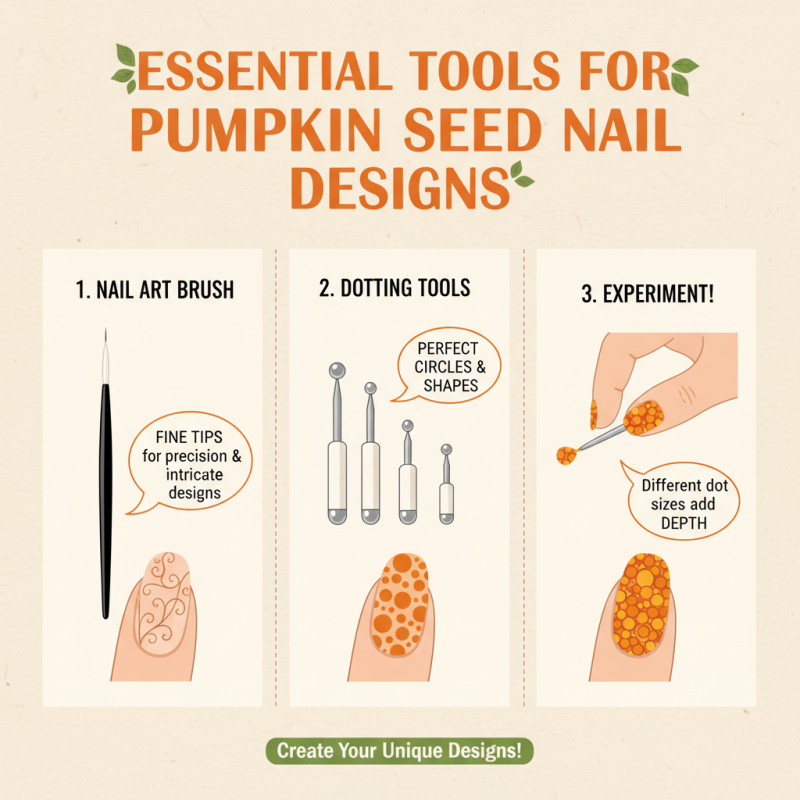 ESSENTIAL TOOLS FOR PUMPKIN SEED NAIL DESIGNS

1. NAIL ART BRUSH

FINE TIPS for precision & intricate designs

2. DOTTING TOOLS

PERFECT CIRCLES & SHAPES

3. EXPERIMENT!

Different dot sizes add DEPTH

Create Your Unique Designs!